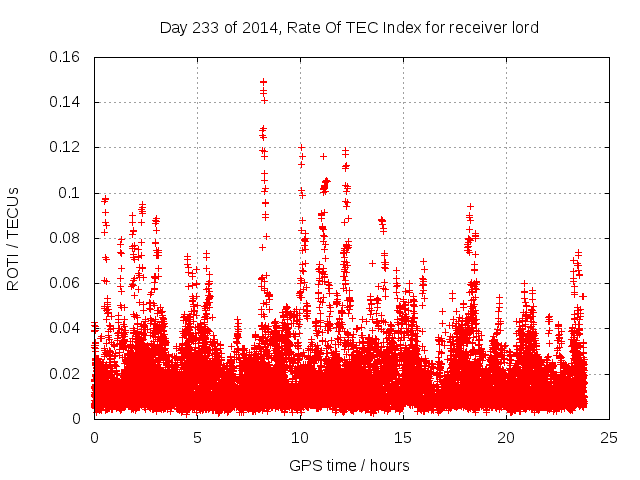 Day 233 of 2014, Rate Of TEC Index for receiver lord

ROTI / TECUs

0.16
0.14
0.12
0.1
0.08
0.06
0.04
0.02
0

0
5
10
15
20
25

GPS time / hours